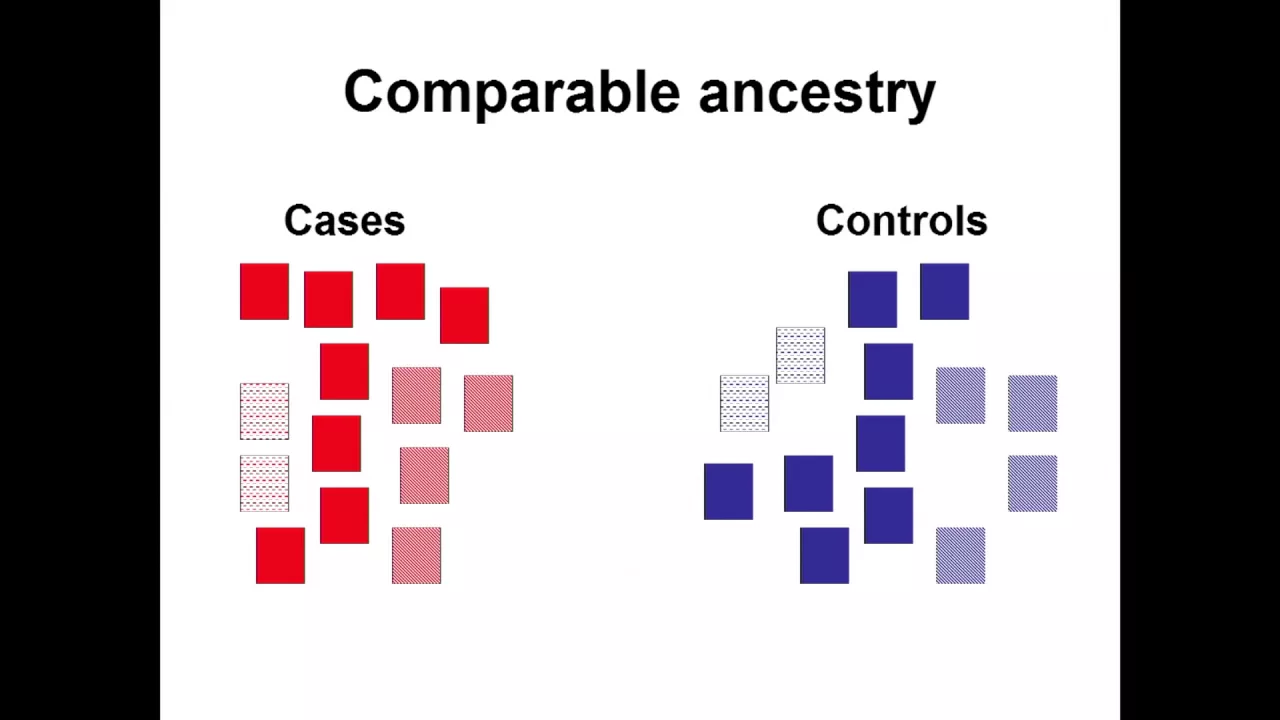 Comparable ancestry

Cases

Controls